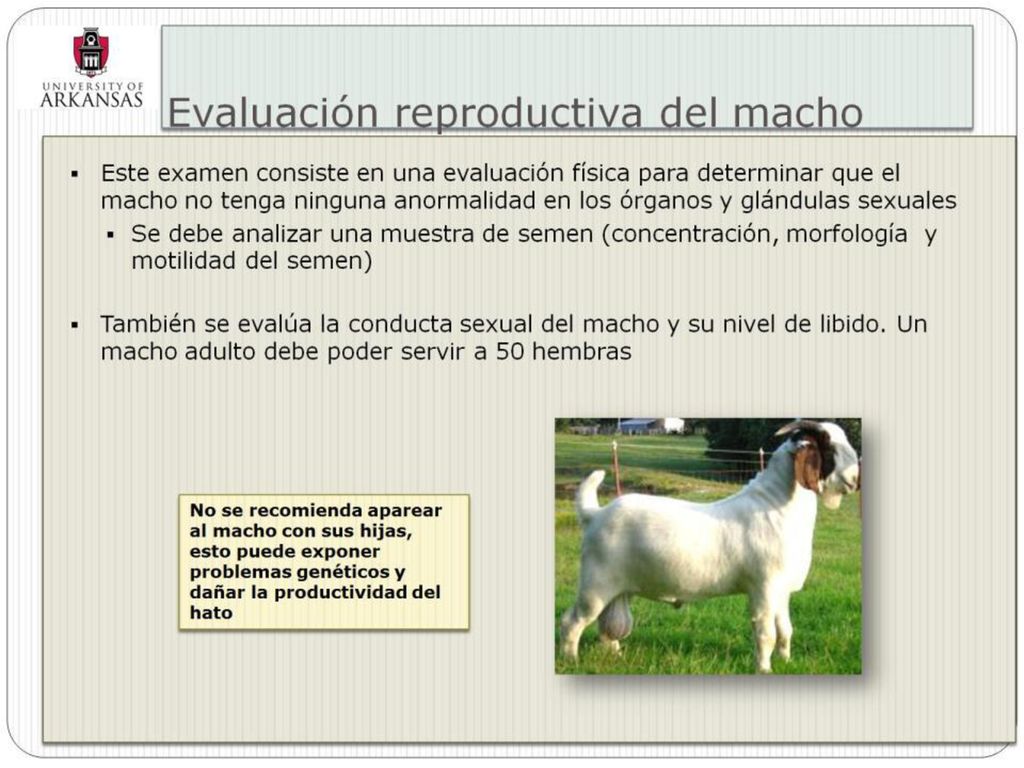 UNIVERSITY OF ARKANSAS

Evaluación reproductiva del macho

▪ Este examen consiste en una evaluación física para determinar que el macho no tenga ninguna anormalidad en los órganos y glándulas sexuales

▪ Se debe analizar una muestra de semen (concentración, morfología y motilidad del semen)

▪ También se evalúa la conducta sexual del macho y su nivel de libido. Un macho adulto debe poder servir a 50 hembras

No se recomienda aparear al macho con sus hijas, esto puede exponer problemas genéticos y dañar la productividad del hato